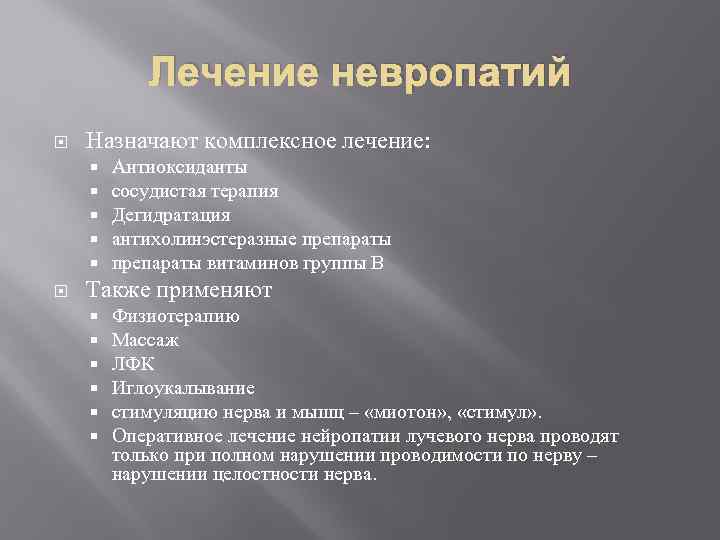 Лечение невропатий

Назначают комплексное лечение:
- Антиоксиданты
- сосудистая терапия
- Дегидратация
- антихолинэстеразные препараты
- препараты витаминов группы В

Также применяют
- Физиотерапию
- Массаж
- ЛФК
- Иглоукалывание
- стимуляцию нерва и мышц – «миотон», «стимул».
- Оперативное лечение нейропатии лучевого нерва проводят только при полном нарушении проводимости по нерву – нарушении целостности нерва.